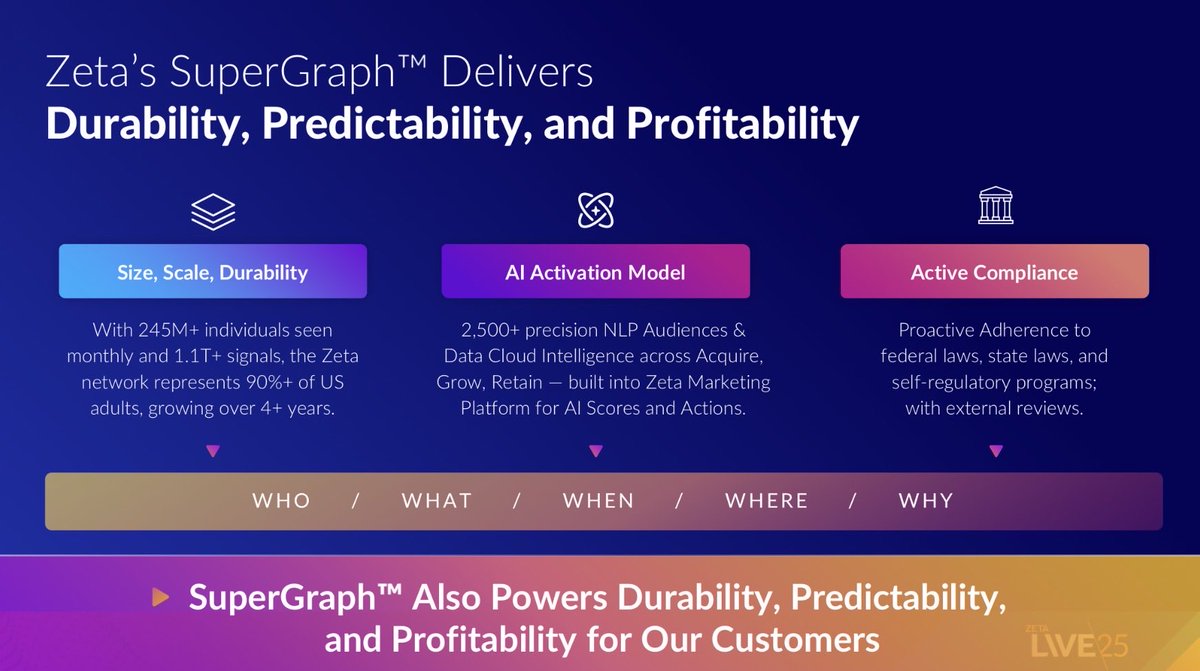 Zeta's SuperGraph™ Delivers
Durability, Predictability, and Profitability

Size, Scale, Durability

With 245M+ individuals seen monthly and 1.1T+ signals, the Zeta network represents 90%+ of US adults, growing over 4+ years.

AI Activation Model

2,500+ precision NLP Audiences & Data Cloud Intelligence across Acquire, Grow, Retain — built into Zeta Marketing Platform for AI Scores and Actions.

Active Compliance

Proactive Adherence to federal laws, state laws, and self-regulatory programs; with external reviews.

WHO / WHAT / WHEN / WHERE / WHY

SuperGraph™ Also Powers Durability, Predictability, and Profitability for Our Customers

ZETA LIVE25